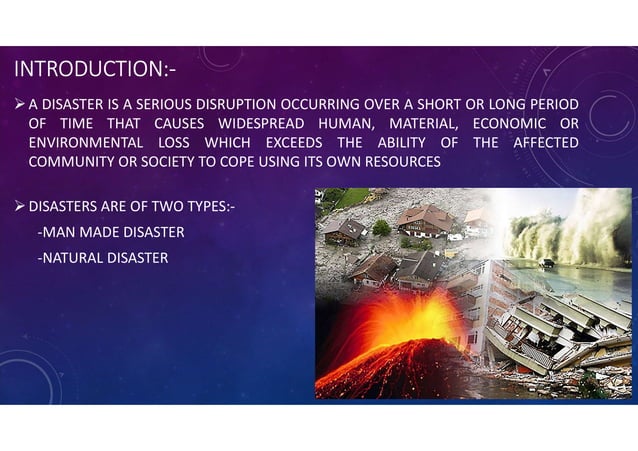 INTRODUCTION:-

➢ A DISASTER IS A SERIOUS DISRUPTION OCCURRING OVER A SHORT OR LONG PERIOD OF TIME THAT CAUSES WIDESPREAD HUMAN, MATERIAL, ECONOMIC OR ENVIRONMENTAL LOSS WHICH EXCEEDS THE ABILITY OF THE AFFECTED COMMUNITY OR SOCIETY TO COPE USING ITS OWN RESOURCES

➢ DISASTERS ARE OF TWO TYPES:-

-MAN MADE DISASTER

-NATURAL DISASTER